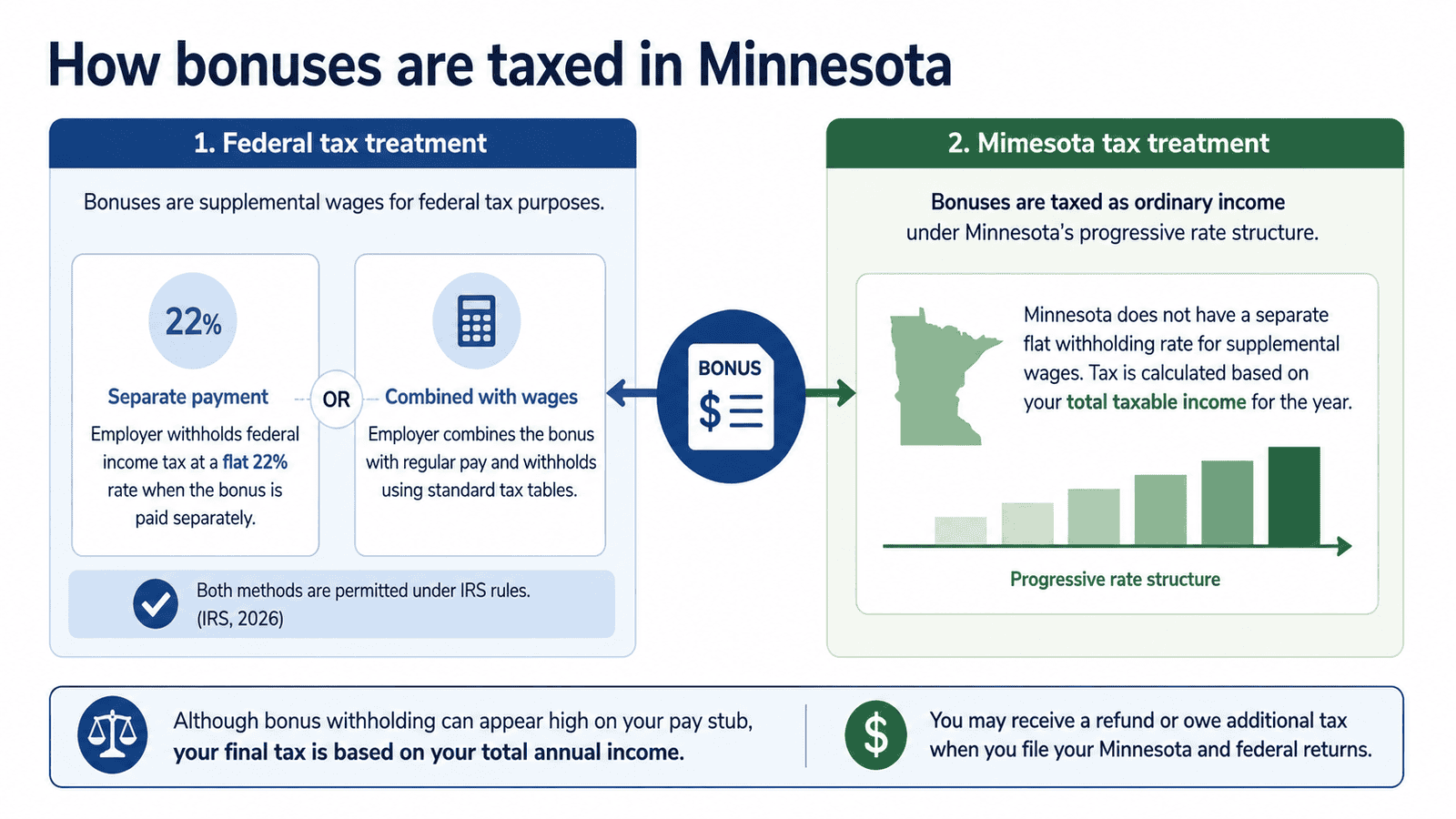 How bonuses are taxed in Minnesota

1. Federal tax treatment

Bonuses are supplemental wages for federal tax purposes.

22%

Separate payment

Employer withholds federal income tax at a flat 22% rate when the bonus is paid separately.

OR

Combined with wages

Employer combines the bonus with regular pay and withholds using standard tax tables.

Both methods are permitted under IRS rules. (IRS, 2026)

BONUS

$

2. Mimesota tax treatment

Bonuses are taxed as ordinary income under Minnesota's progressive rate structure.

Minnesota does not have a separate flat withholding rate for supplemental wages. Tax is calculated based on your total taxable income for the year.

Progressive rate structure

Although bonus withholding can appear high on your pay stub, your final tax is based on your total annual income.

$

You may receive a refund or owe additional tax when you file your Minnesota and federal returns.